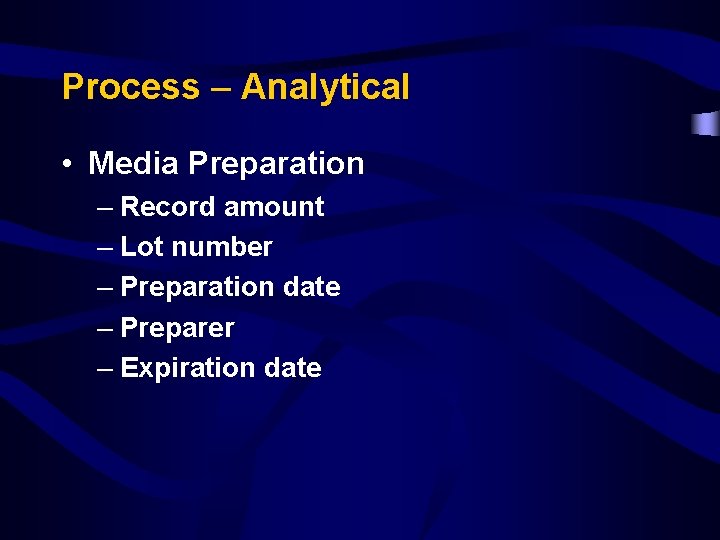 Process – Analytical

• Media Preparation
– Record amount
– Lot number
– Preparation date
– Preparer
– Expiration date